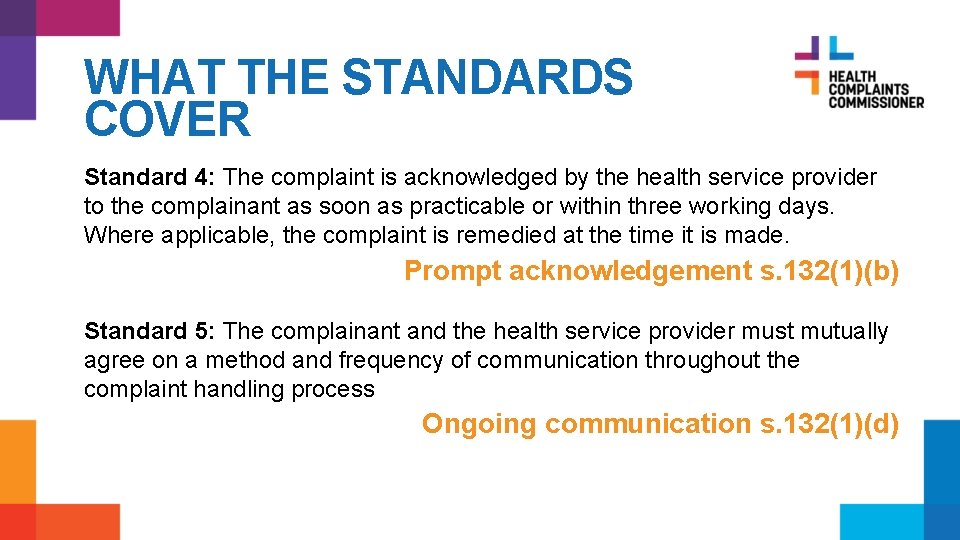 WHAT THE STANDARDS COVER

HEALTH COMPLAINTS COMMISSIONER

Standard 4: The complaint is acknowledged by the health service provider to the complainant as soon as practicable or within three working days. Where applicable, the complaint is remedied at the time it is made.

Prompt acknowledgement s.132(1)(b)

Standard 5: The complainant and the health service provider must mutually agree on a method and frequency of communication throughout the complaint handling process

Ongoing communication s.132(1)(d)